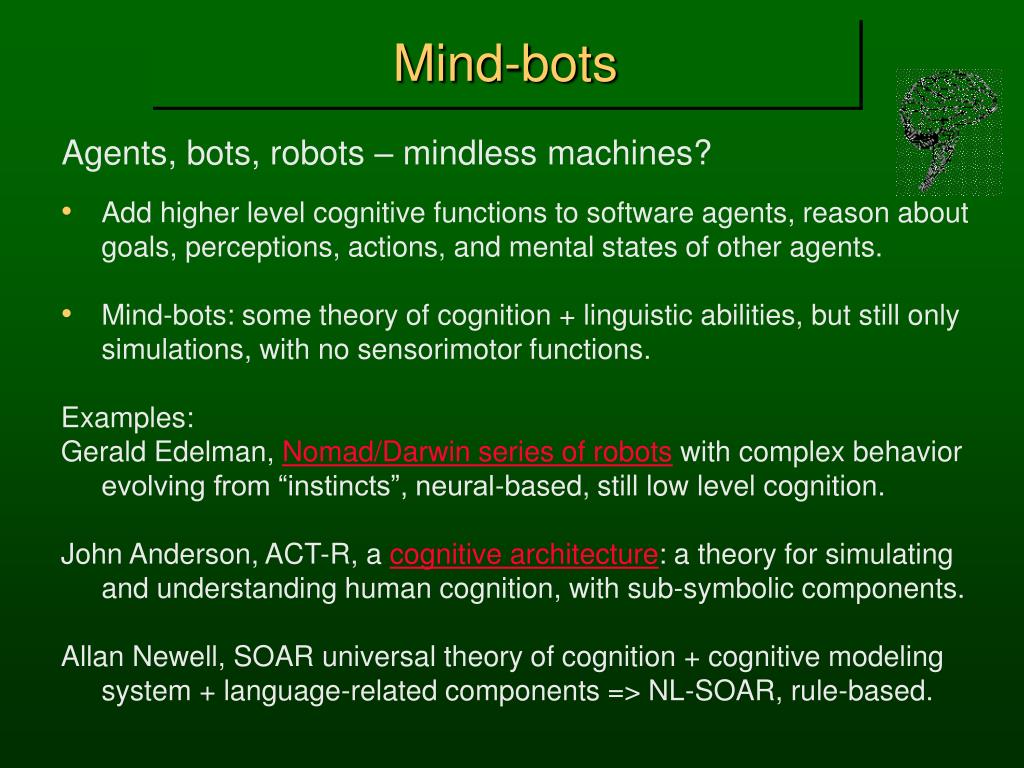 Mind-bots

Agents, bots, robots – mindless machines?

• Add higher level cognitive functions to software agents, reason about goals, perceptions, actions, and mental states of other agents.

• Mind-bots: some theory of cognition + linguistic abilities, but still only simulations, with no sensorimotor functions.

Examples:
Gerald Edelman, Nomad/Darwin series of robots with complex behavior evolving from “instincts”, neural-based, still low level cognition.

John Anderson, ACT-R, a cognitive architecture: a theory for simulating and understanding human cognition, with sub-symbolic components.

Allan Newell, SOAR universal theory of cognition + cognitive modeling system + language-related components => NL-SOAR, rule-based.